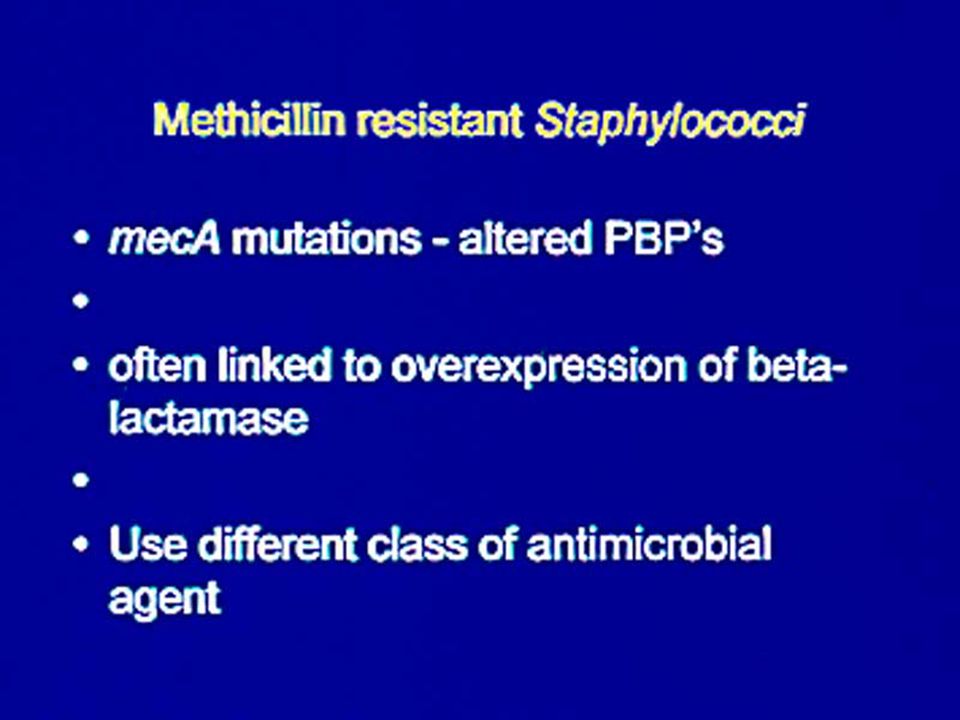 Methicillin resistant Staphylococci

• mecA mutations - altered PBP's

•

• often linked to overexpression of beta-lactamase

•

• Use different class of antimicrobial agent